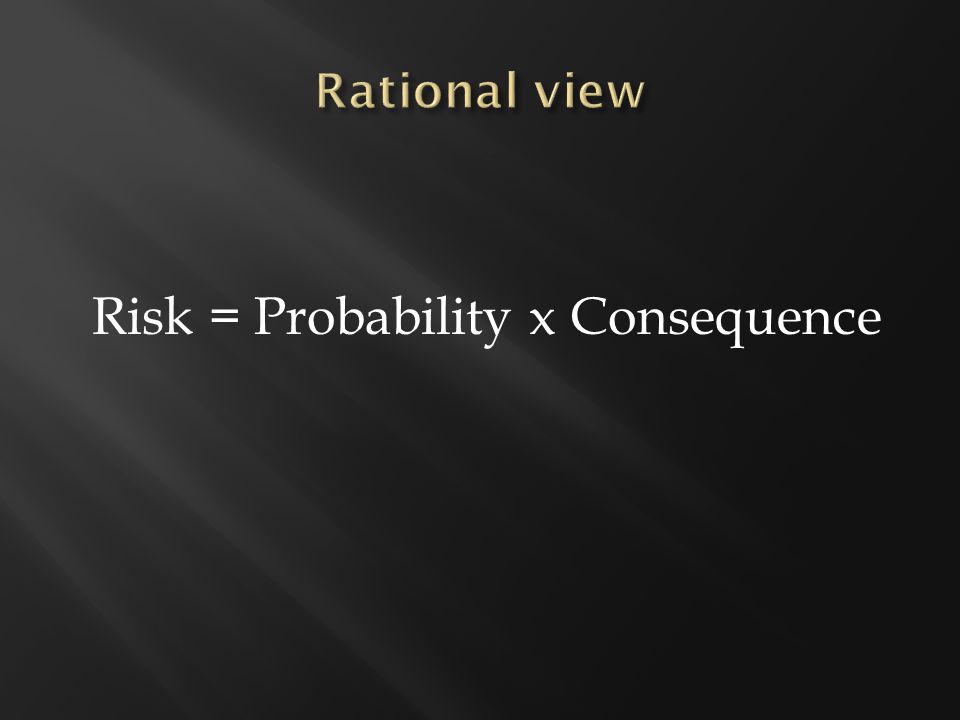 Rational view

Risk = Probability x Consequence